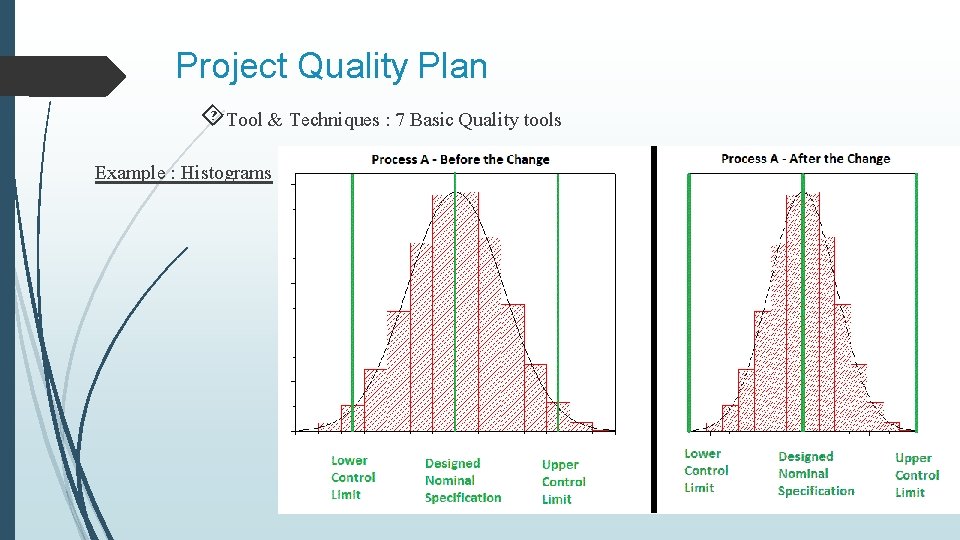 Project Quality Plan

Tool & Techniques : 7 Basic Quality tools

Example : Histograms

Process A - Before the Change

Lower Control Limit

Designed Nominal Specification

Upper Control Limit

Process A - After the Change

Lower Control Limit

Designed Nominal Specification

Upper Control Limit